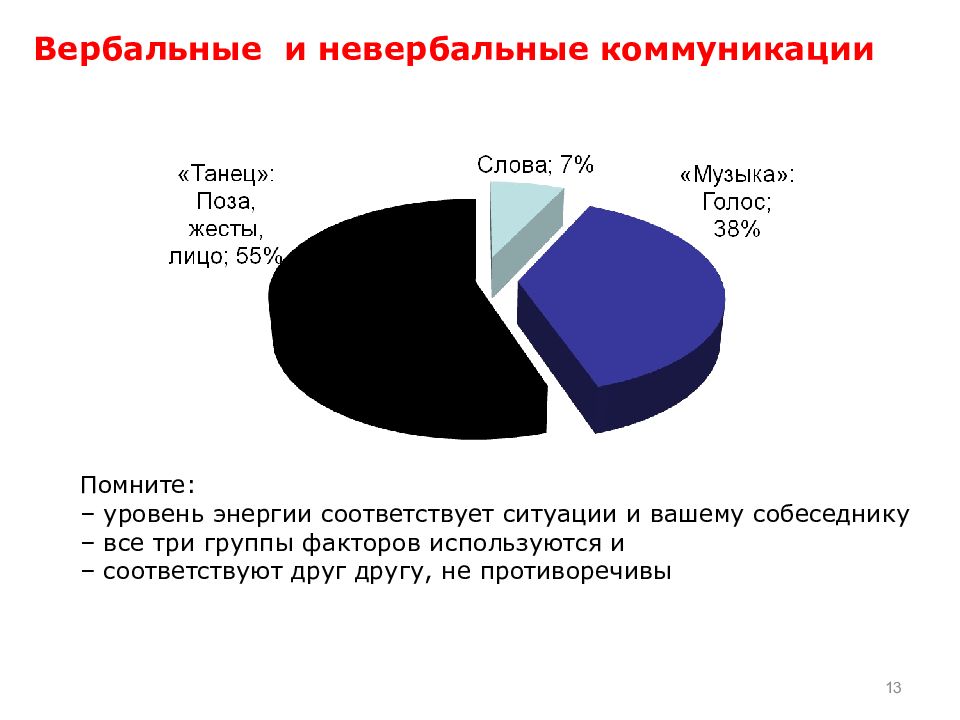 Вербальные и невербальные коммуникации

«Танец»: Поза, жесты, лицо; 55%

Слова; 7%

«Музыка»: Голос; 38%

Помните:
– уровень энергии соответствует ситуации и вашему собеседнику
– все три группы факторов используются и
– соответствуют друг другу, не противоречивы

13